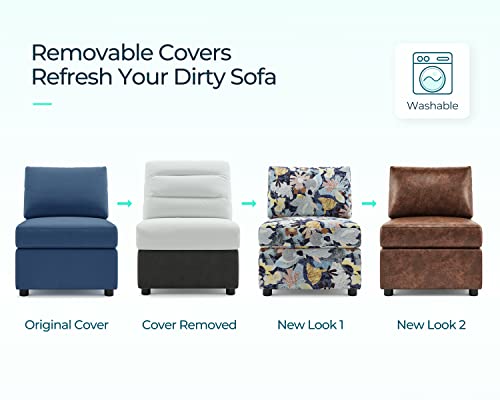 Removable Covers
Refresh Your Dirty Sofa

Washable

Original Cover

Cover Removed

New Look 1

New Look 2